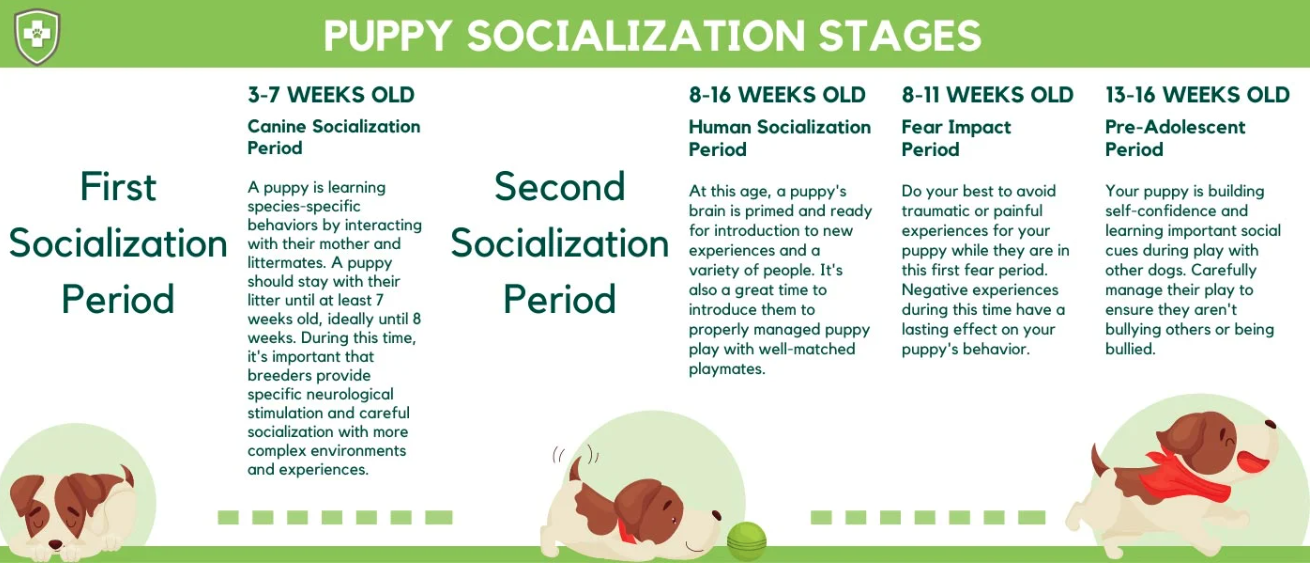 PUPPY SOCIALIZATION STAGES

First Socialization Period

3-7 WEEKS OLD

Canine Socialization Period

A puppy is learning species-specific behaviors by interacting with their mother and littermates. A puppy should stay with their litter until at least 7 weeks old, ideally until 8 weeks. During this time, it's important that breeders provide specific neurological stimulation and careful socialization with more complex environments and experiences.

Second Socialization Period

8-16 WEEKS OLD

Human Socialization Period

At this age, a puppy's brain is primed and ready for introduction to new experiences and a variety of people. It's also a great time to introduce them to properly managed puppy play with well-matched playmates.

8-11 WEEKS OLD

Fear Impact Period

Do your best to avoid traumatic or painful experiences for your puppy while they are in this first fear period. Negative experiences during this time have a lasting effect on your puppy's behavior.

13-16 WEEKS OLD

Pre-Adolescent Period

Your puppy is building self-confidence and learning important social cues during play with other dogs. Carefully manage their play to ensure they aren't bullying others or being bullied.